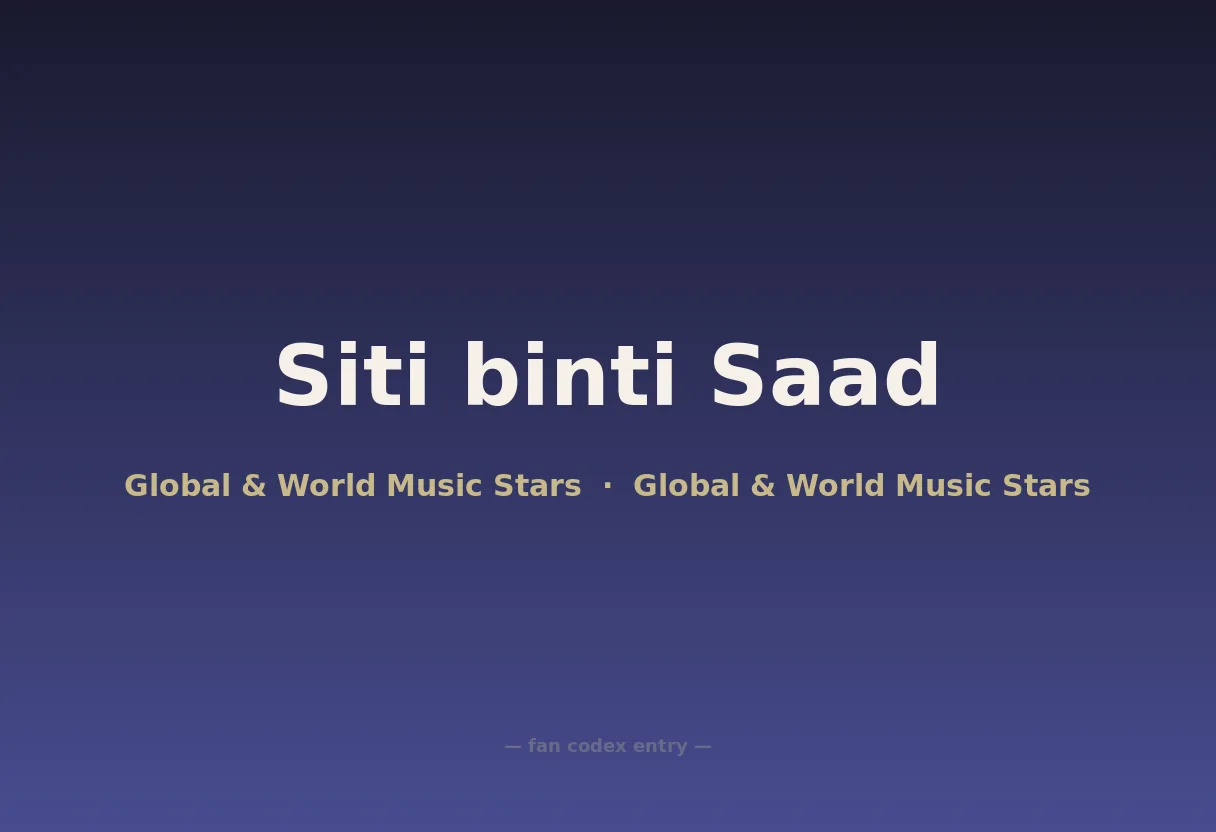 Siti binti Saad

Global & World Music Stars · Global & World Music Stars

— fan codex entry —